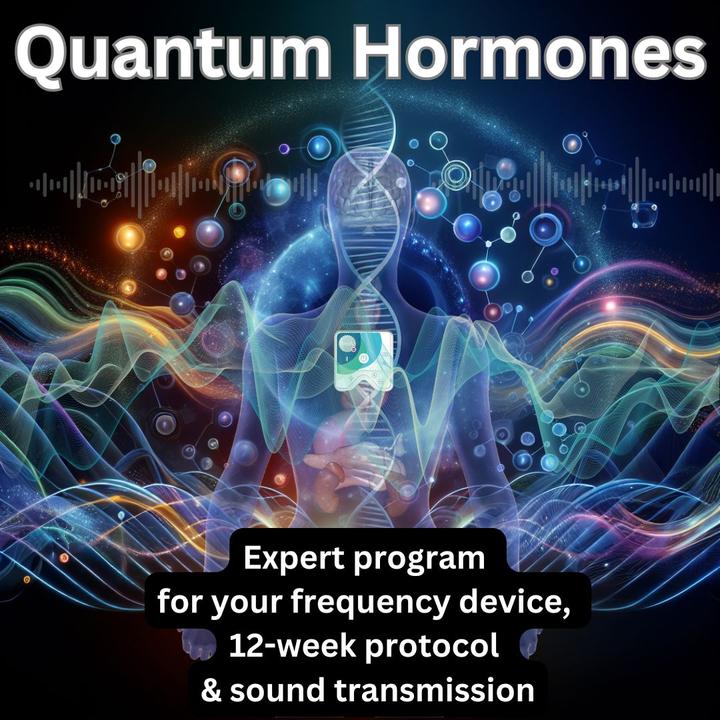 Quantum Hormones

Expert program
for your frequency device,
12-week protocol
& sound transmission